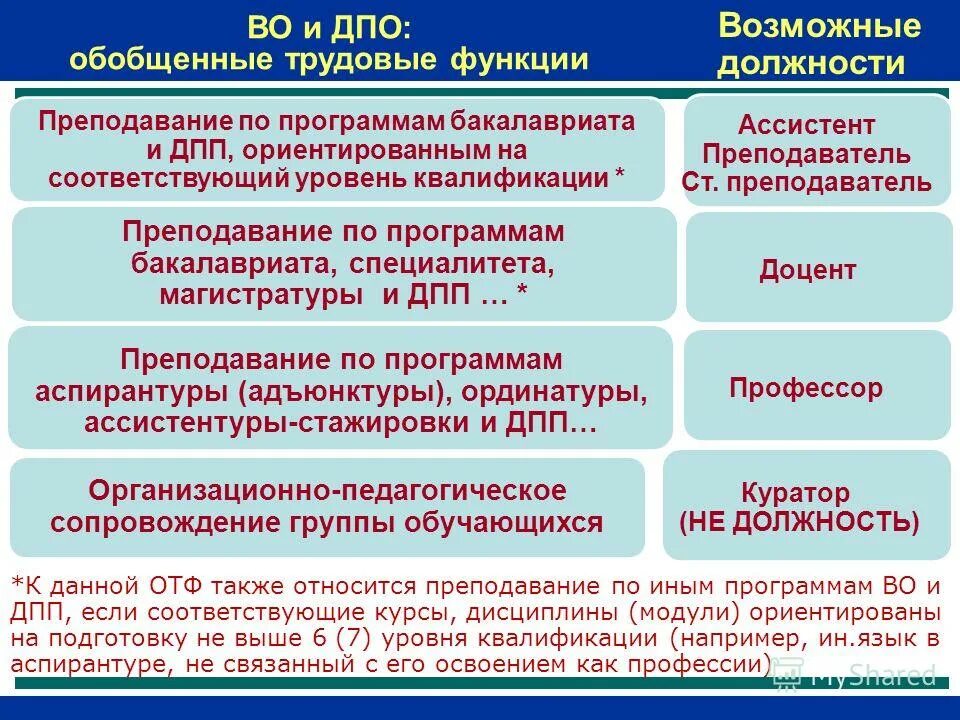 ВО и ДПО:
обобщенные трудовые функции

Возможные должности

Преподавание по программам бакалавриата и ДПП, ориентированным на соответствующий уровень квалификации *

Ассистент
Преподаватель
Ст. преподаватель

Преподавание по программам бакалавриата, специалитета, магистратуры и ДПП … *

Доцент

Преподавание по программам аспирантуры (адъюнктуры), ординатуры, ассистентуры-стажировки и ДПП…

Профессор

Организационно-педагогическое сопровождение группы обучающихся

Куратор
(НЕ ДОЛЖНОСТЬ)

*К данной ОТФ также относится преподавание по иным программам ВО и ДПП, если соответствующие курсы, дисциплины (модули) ориентированы на подготовку не выше 6 (7) уровня квалификации (например, ин.язык в аспирантуре, не связанный с его освоением как профессии)

MyShared